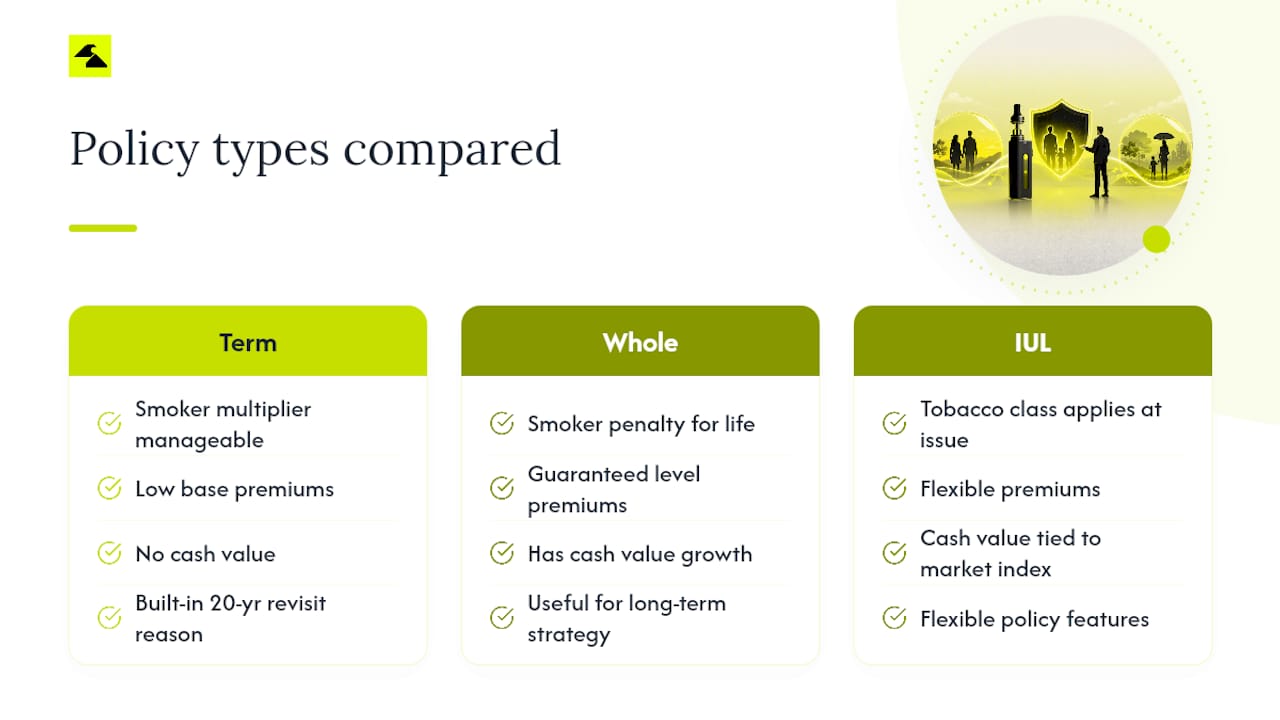 Policy types compared

Term

Smoker multiplier manageable

Low base premiums

No cash value

Built-in 20-yr revisit reason

Whole

Smoker penalty for life

Guaranteed level premiums

Has cash value growth

Useful for long-term strategy

IUL

Tobacco class applies at issue

Flexible premiums

Cash value tied to market index

Flexible policy features